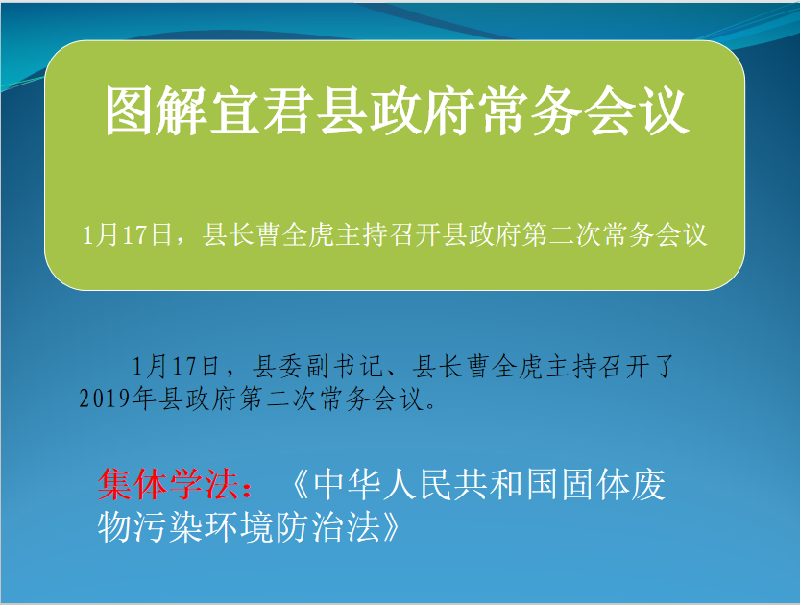 图解宜君县政府常务会议

1月17日，县长曹全虎主持召开县政府第二次常务会议

1月17日，县委副书记、县长曹全虎主持召开了2019年县政府第二次常务会议。

集体学法：《中华人民共和国固体废物污染环境防治法》